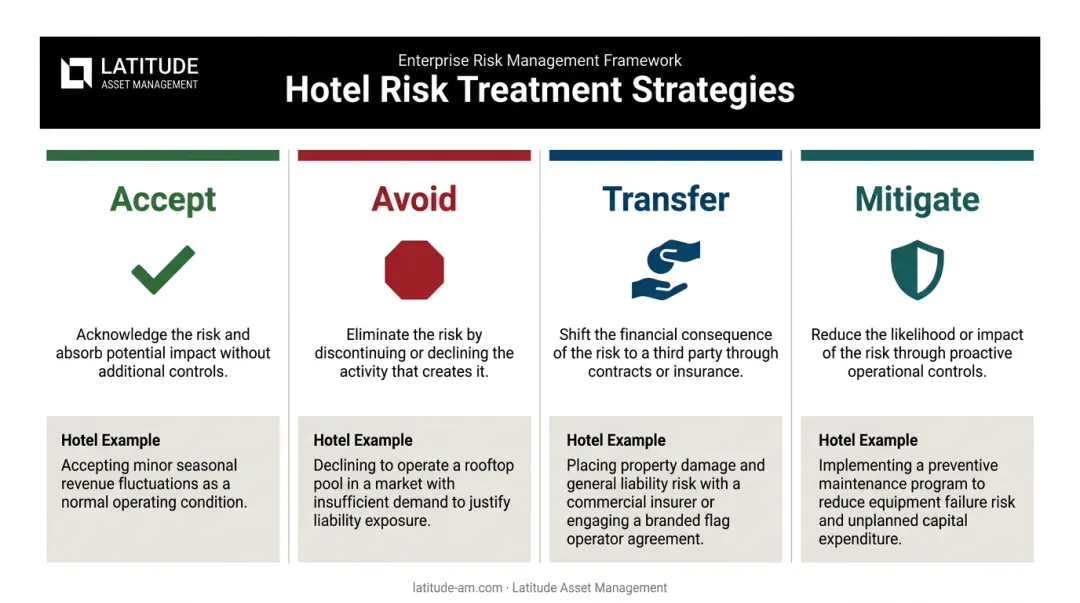 LATITUDE
ASSET MANAGEMENT

Enterprise Risk Management Framework

Hotel Risk Treatment Strategies

Accept

Acknowledge the risk and absorb potential impact without additional controls.

Hotel Example

Accepting minor seasonal revenue fluctuations as a normal operating condition.

Avoid

Eliminate the risk by discontinuing or declining the activity that creates it.

Hotel Example

Declining to operate a rooftop pool in a market with insufficient demand to justify liability exposure.

Transfer

Shift the financial consequence of the risk to a third party through contracts or insurance.

Hotel Example

Placing property damage and general liability risk with a commercial insurer or engaging a branded flag operator agreement.

Mitigate

Reduce the likelihood or impact of the risk through proactive operational controls.

Hotel Example

Implementing a preventive maintenance program to reduce equipment failure risk and unplanned capital expenditure.

latitude-am.com · Latitude Asset Management